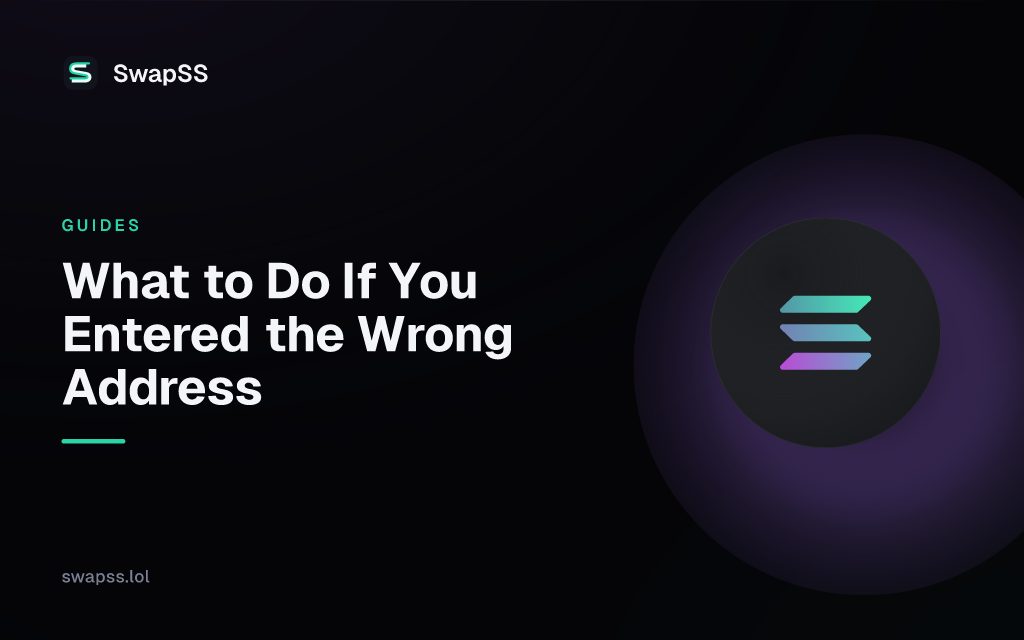 SwapSS

GUIDES

What to Do If You Entered the Wrong Address

swapss.lol